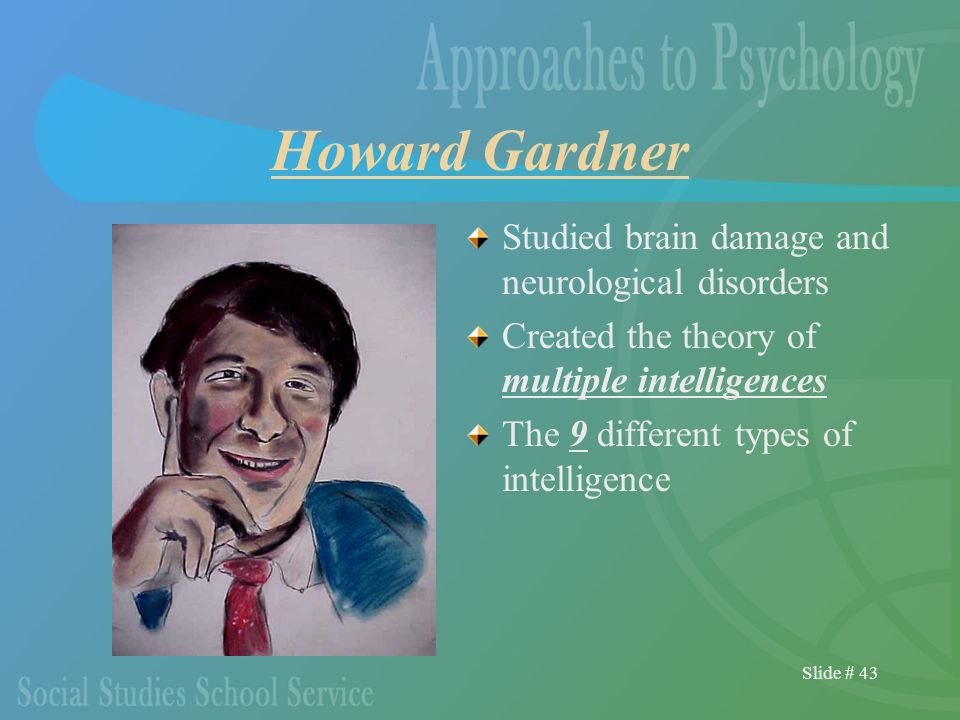 Approaches to Psychology

Howard Gardner

Studied brain damage and neurological disorders

Created the theory of multiple intelligences

The 9 different types of intelligence

Social Studies School Service

Slide # 43